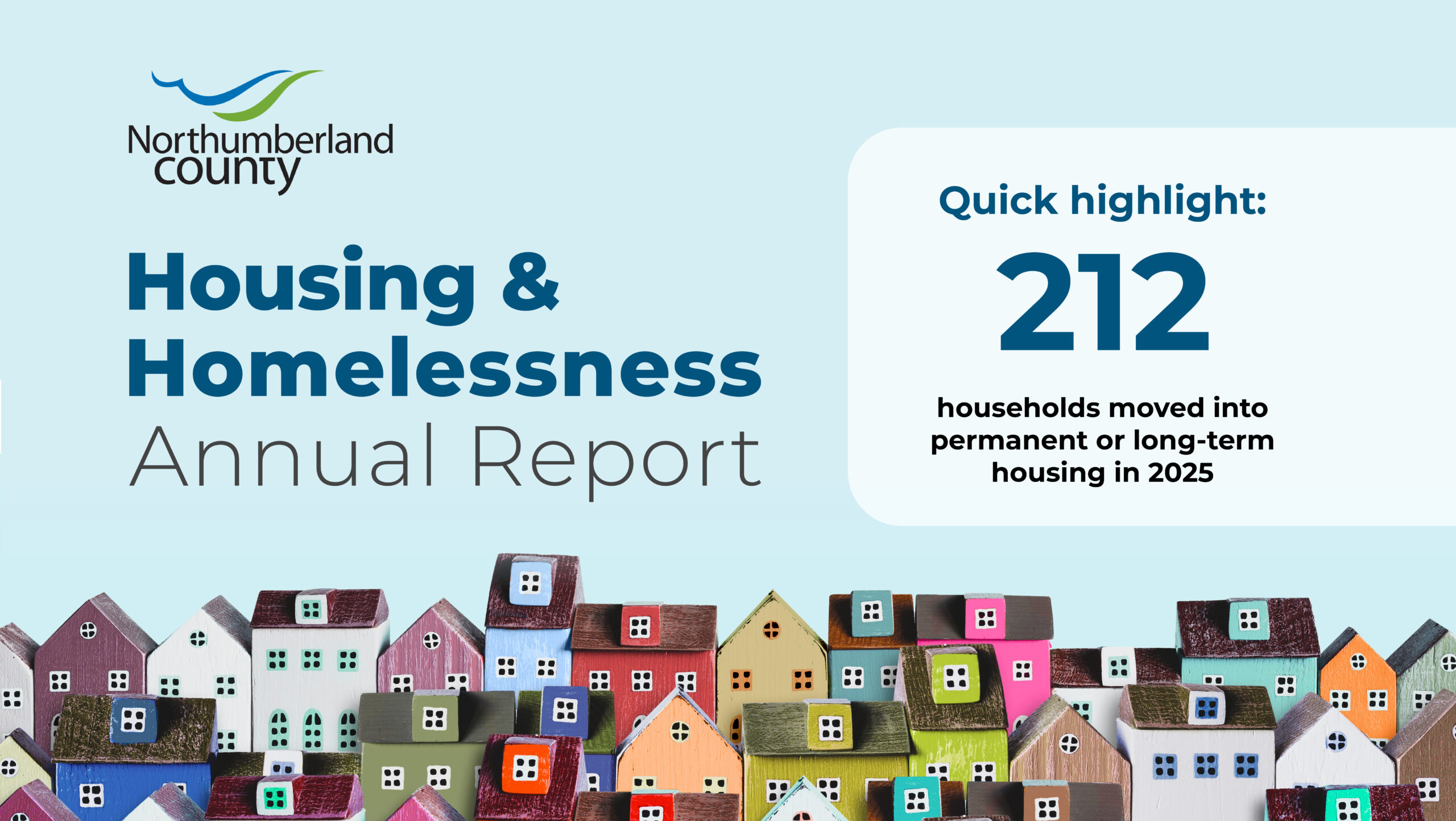 Northumberland county

Housing & Homelessness Annual Report

Quick highlight:

212

households moved into permanent or long-term housing in 2025